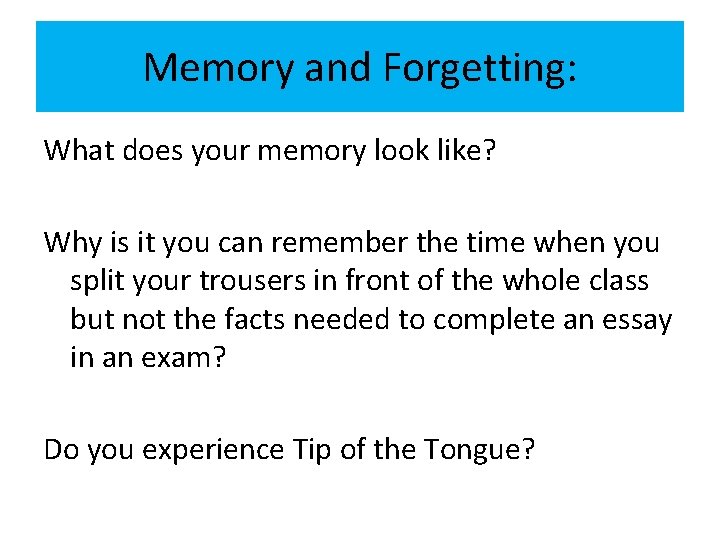 Memory and Forgetting:

What does your memory look like?

Why is it you can remember the time when you split your trousers in front of the whole class but not the facts needed to complete an essay in an exam?

Do you experience Tip of the Tongue?